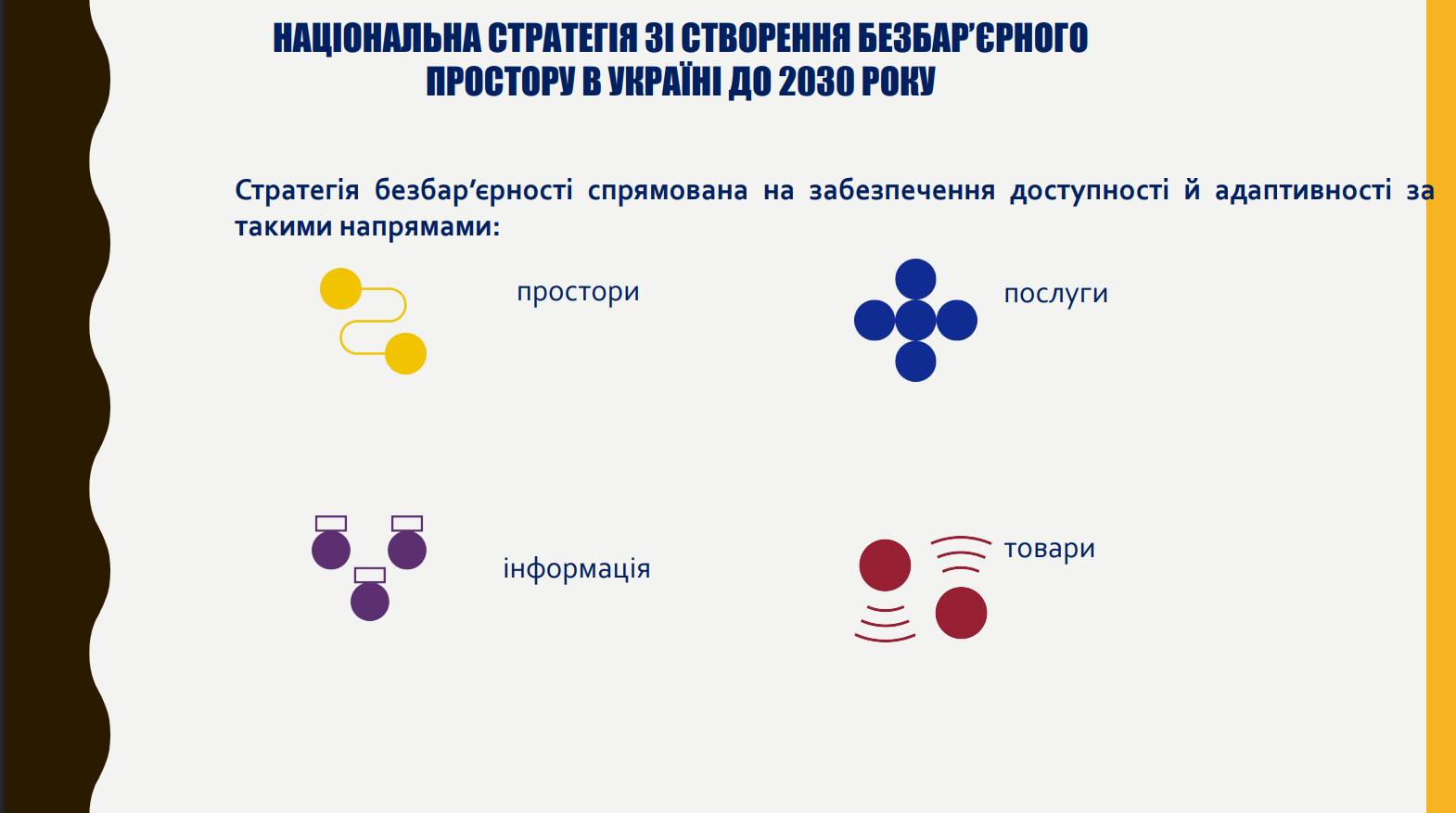 НАЦІОНАЛЬНА СТРАТЕГІЯ ЗІ СТВОРЕННЯ БЕЗБАР'ЄРНОГО ПРОСТОРУ В УКРАЇНІ ДО 2030 РОКУ

Стратегія безбар'єрності спрямована на забезпечення доступності й адаптивності за такими напрямами:

простори

послуги

інформація

товари